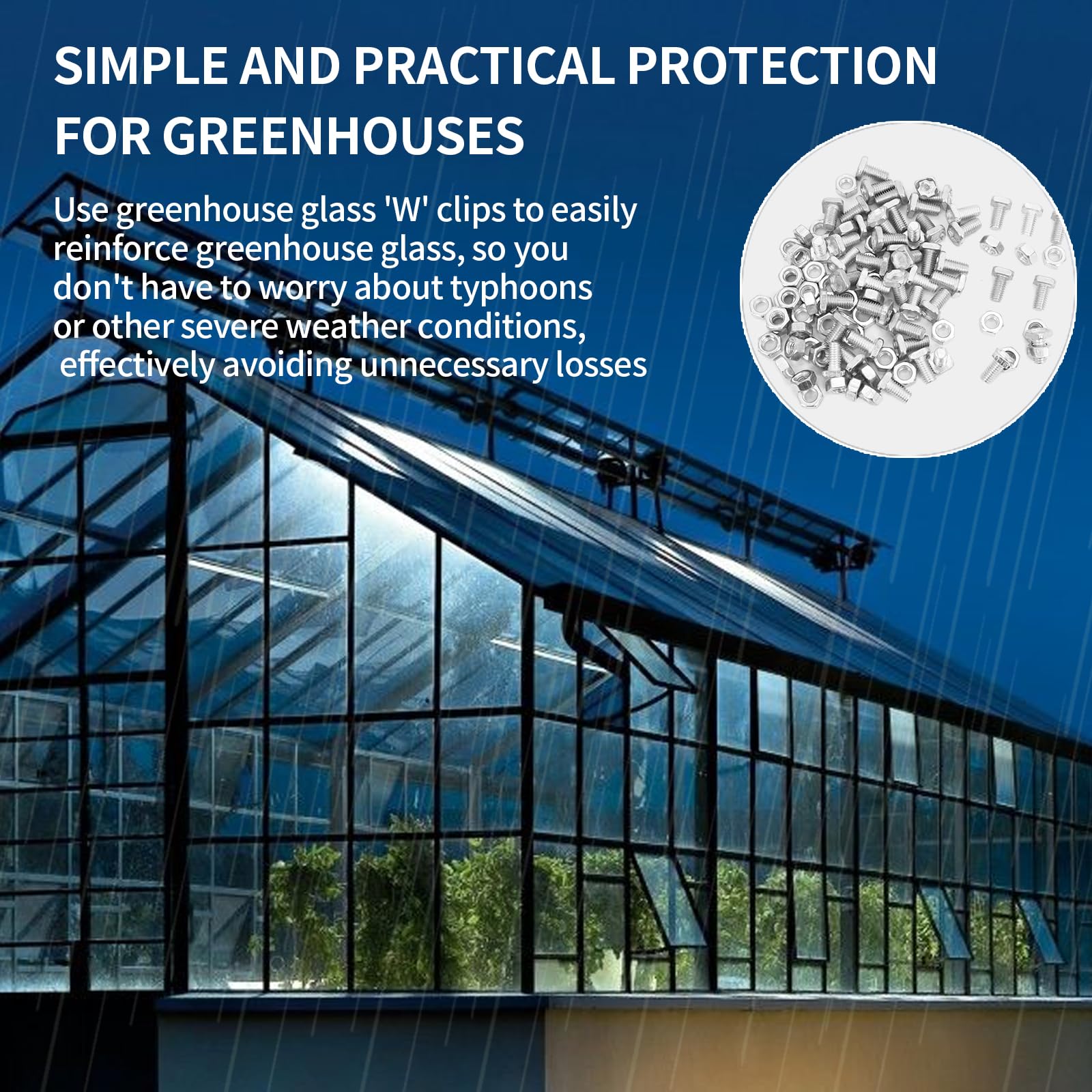 SIMPLE AND PRACTICAL PROTECTION FOR GREENHOUSES

Use greenhouse glass 'W' clips to easily reinforce greenhouse glass, so you don't have to worry about typhoons or other severe weather conditions, effectively avoiding unnecessary losses